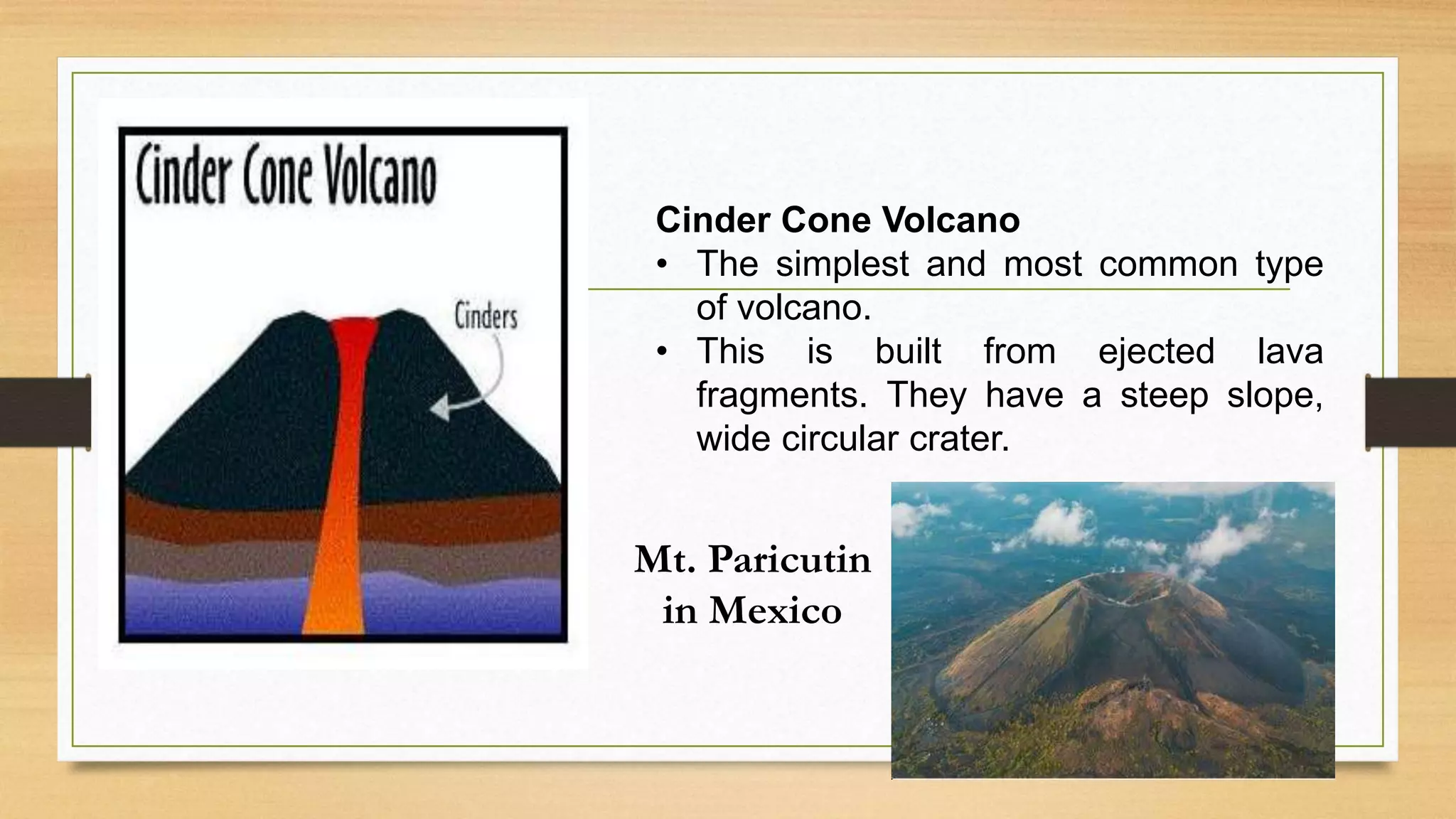 Cinder Cone Volcano

Cinders

Cinder Cone Volcano

• The simplest and most common type of volcano.
• This is built from ejected lava fragments. They have a steep slope, wide circular crater.

Mt. Paricutin in Mexico